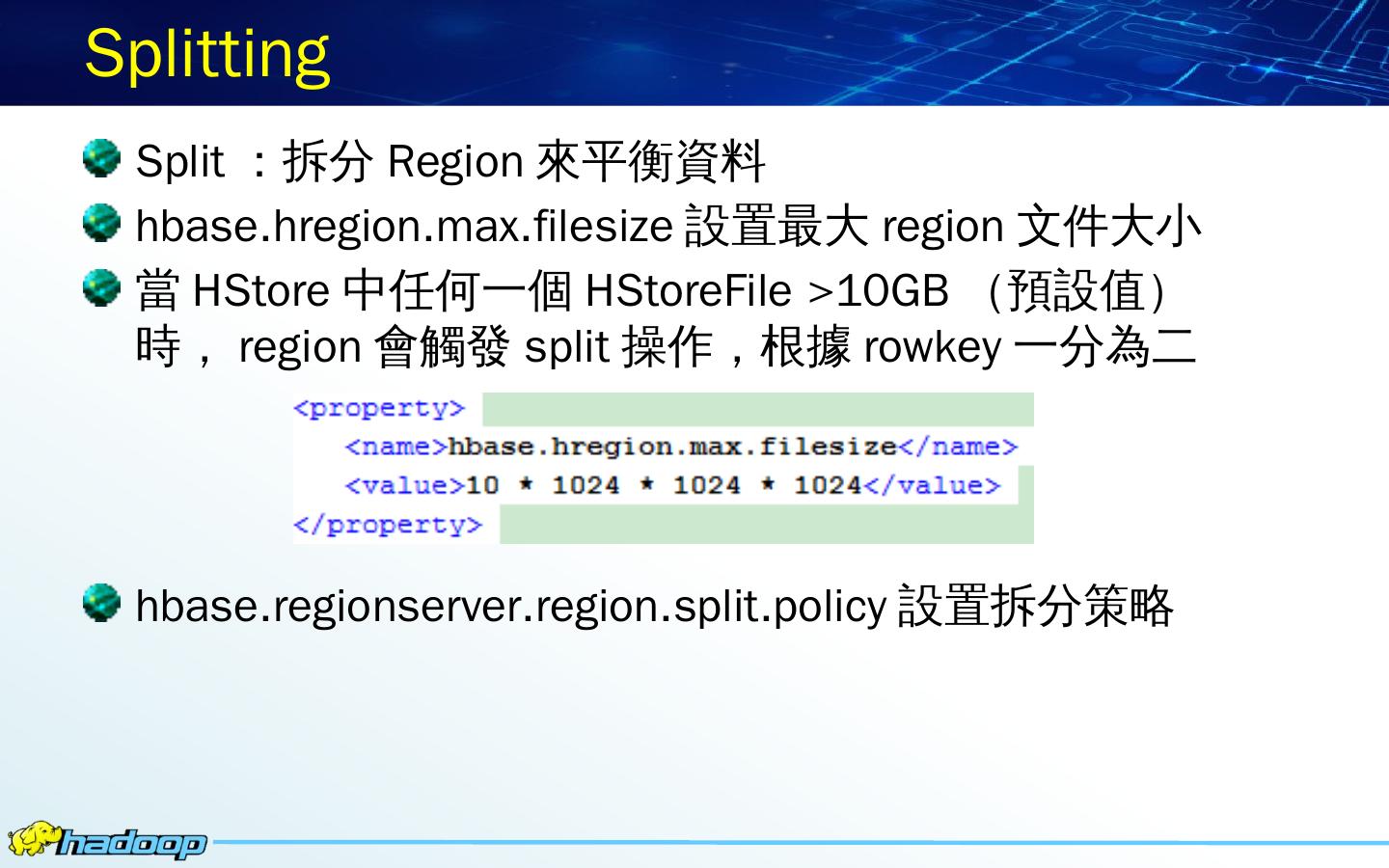 Splitting

Split ：拆分 Region 來平衡資料

hbase.hregion.max.filesize 設置最大 region 文件大小

當 HStore 中任何一個 HStoreFile >10GB （預設值）時， region 會觸發 split 操作，根據 rowkey 一分為二

<property>
<name>hbase.hregion.max.filesize</name>
<value>10 * 1024 * 1024 * 1024</value>
</property>

hbase.regionserver.region.split.policy 設置拆分策略

hadoop